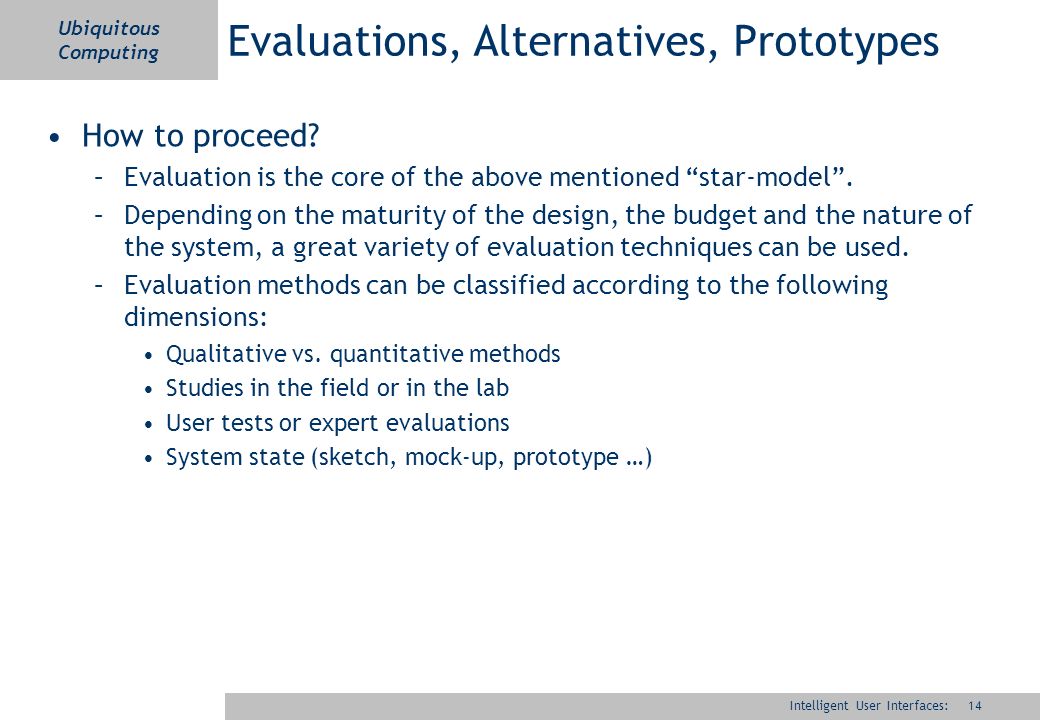 Ubiquitous Computing

Evaluations, Alternatives, Prototypes

• How to proceed?
– Evaluation is the core of the above mentioned “star-model”.
– Depending on the maturity of the design, the budget and the nature of the system, a great variety of evaluation techniques can be used.
– Evaluation methods can be classified according to the following dimensions:
• Qualitative vs. quantitative methods
• Studies in the field or in the lab
• User tests or expert evaluations
• System state (sketch, mock-up, prototype …)

Intelligent User Interfaces: 14